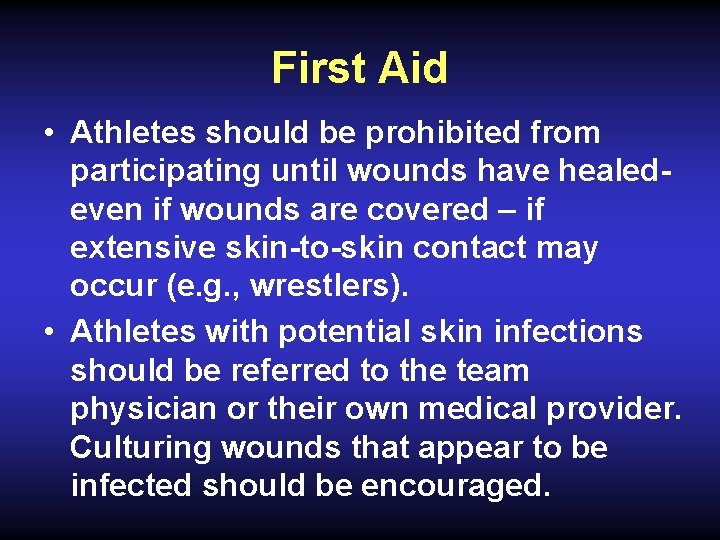 First Aid

• Athletes should be prohibited from participating until wounds have healed- even if wounds are covered – if extensive skin-to-skin contact may occur (e.g., wrestlers).

• Athletes with potential skin infections should be referred to the team physician or their own medical provider. Culturing wounds that appear to be infected should be encouraged.